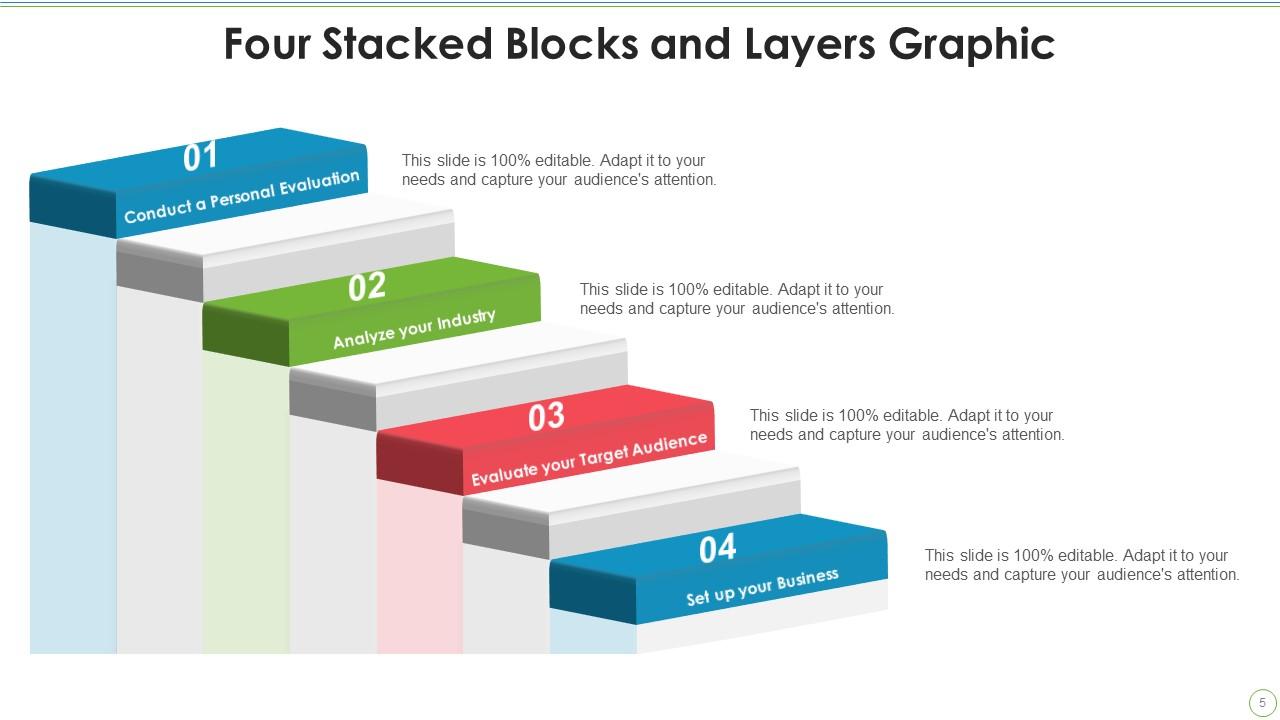 Four Stacked Blocks and Layers Graphic

01
Conduct a Personal Evaluation

This slide is 100% editable. Adapt it to your needs and capture your audience's attention.

02
Analyze your Industry

This slide is 100% editable. Adapt it to your needs and capture your audience's attention.

03
Evaluate your Target Audience

This slide is 100% editable. Adapt it to your needs and capture your audience's attention.

04
Set up your Business

This slide is 100% editable. Adapt it to your needs and capture your audience's attention.

5